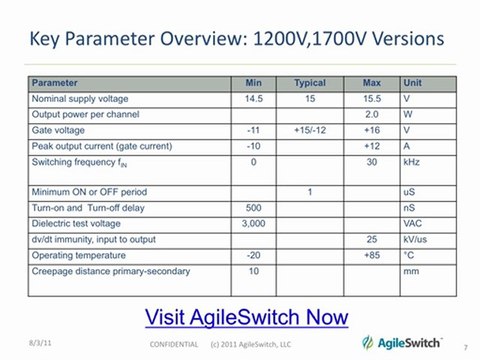 Key Parameter Overview: 1200V,1700V Versions

| Parameter | Min | Typical | Max | Unit |
|---|---|---|---|---|
| Nominal supply voltage | 14.5 | 15 | 15.5 | V |
| Output power per channel | | | 2.0 | W |
| Gate voltage | -11 | +15/-12 | +16 | V |
| Peak output current (gate current) | -10 | | +12 | A |
| Switching frequency $f_{IN}$ | 0 | | 30 | kHz |
| Minimum ON or OFF period | | 1 | | uS |
| Turn-on and Turn-off delay | 500 | | | nS |
| Dielectric test voltage | 3,000 | | | VAC |
| dv/dt immunity, input to output | | | 25 | kV/us |
| Operating temperature | -20 | | +85 | °C |
| Creepage distance primary-secondary | 10 | | | mm |

Visit AgileSwitch Now

8/3/11 CONFIDENTIAL (c) 2011 AgileSwitch, LLC AgileSwitch 7